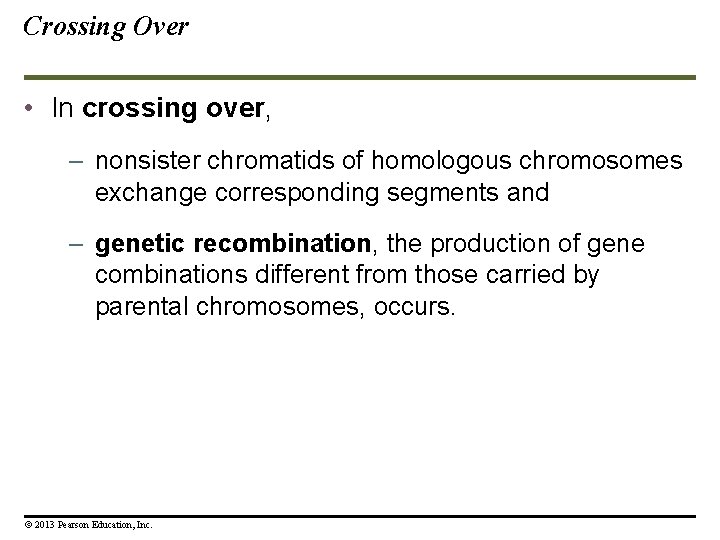 Crossing Over

• In crossing over,

– nonsister chromatids of homologous chromosomes exchange corresponding segments and

– genetic recombination, the production of gene combinations different from those carried by parental chromosomes, occurs.

© 2013 Pearson Education, Inc.